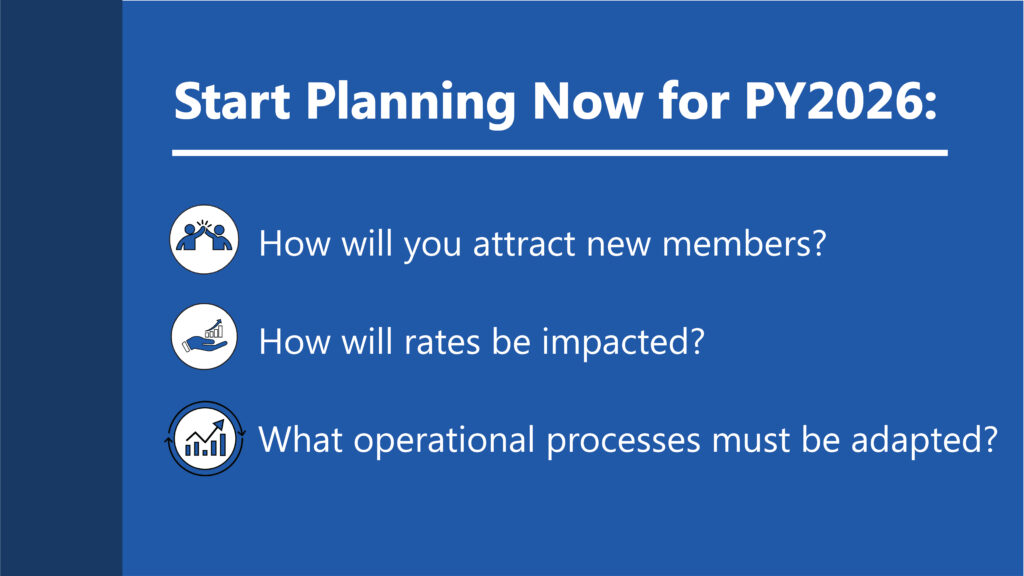 Start Planning Now for PY2026:

How will you attract new members?

How will rates be impacted?

What operational processes must be adapted?